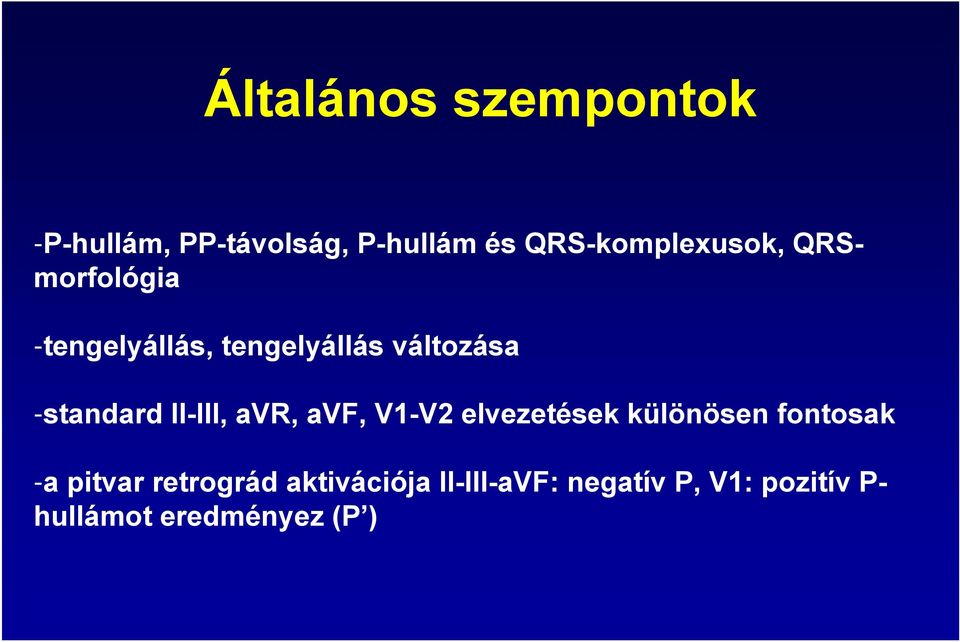 Általános szempontok

-P-hullám, PP-távolság, P-hullám és QRS-komplexusok, QRS-morfológia

-tengelyállás, tengelyállás változása

-standard II-III, aVR, aVF, V1-V2 elvezetések különösen fontosak

-a pitvar retrográd aktivációja II-III-aVF: negatív P, V1: pozitív P-hullámot eredményez (P’)